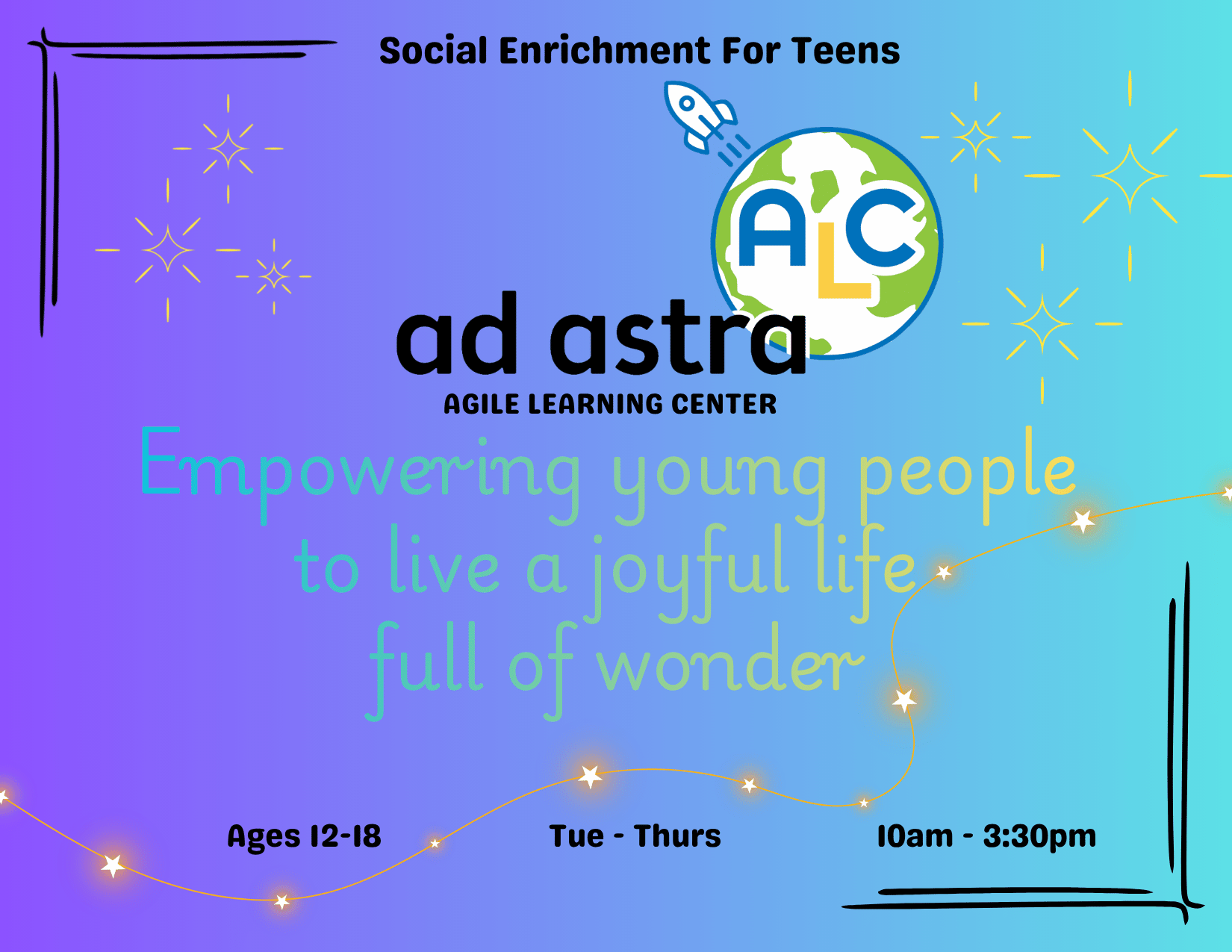 Social Enrichment For Teens

ALC

ad astra
AGILE LEARNING CENTER

Empowering young people to live a joyful life full of wonder

Ages 12-18

Tue - Thurs

10am - 3:30pm